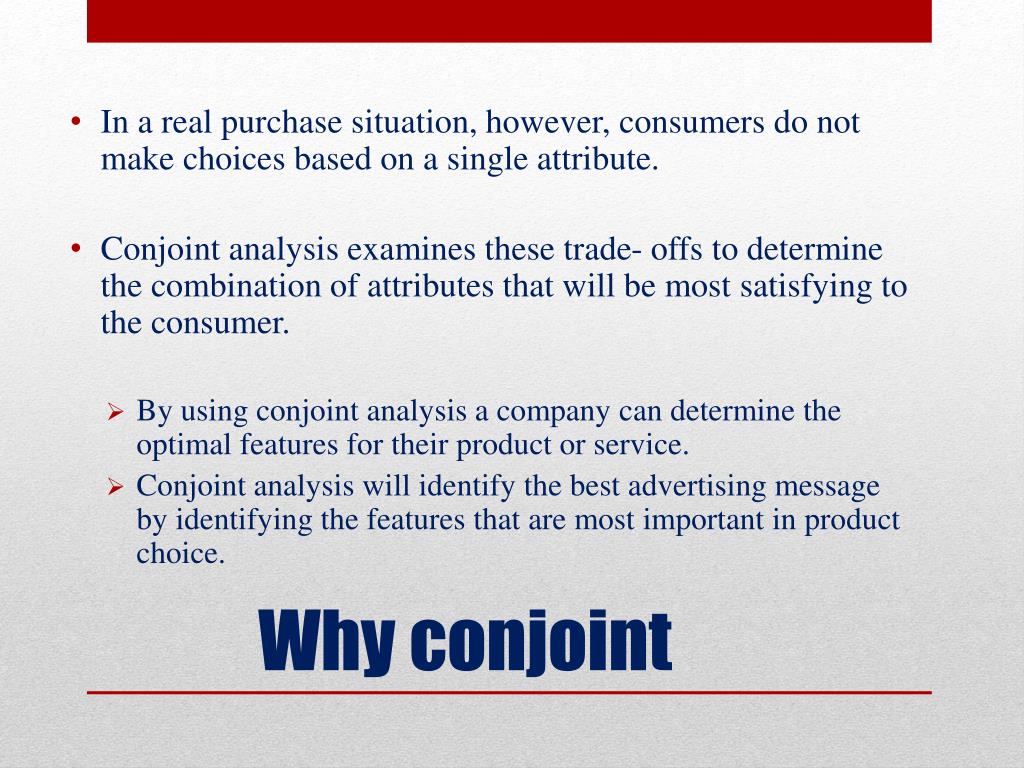 • In a real purchase situation, however, consumers do not make choices based on a single attribute.

• Conjoint analysis examines these trade- offs to determine the combination of attributes that will be most satisfying to the consumer.

➢ By using conjoint analysis a company can determine the optimal features for their product or service.
➢ Conjoint analysis will identify the best advertising message by identifying the features that are most important in product choice.

Why conjoint